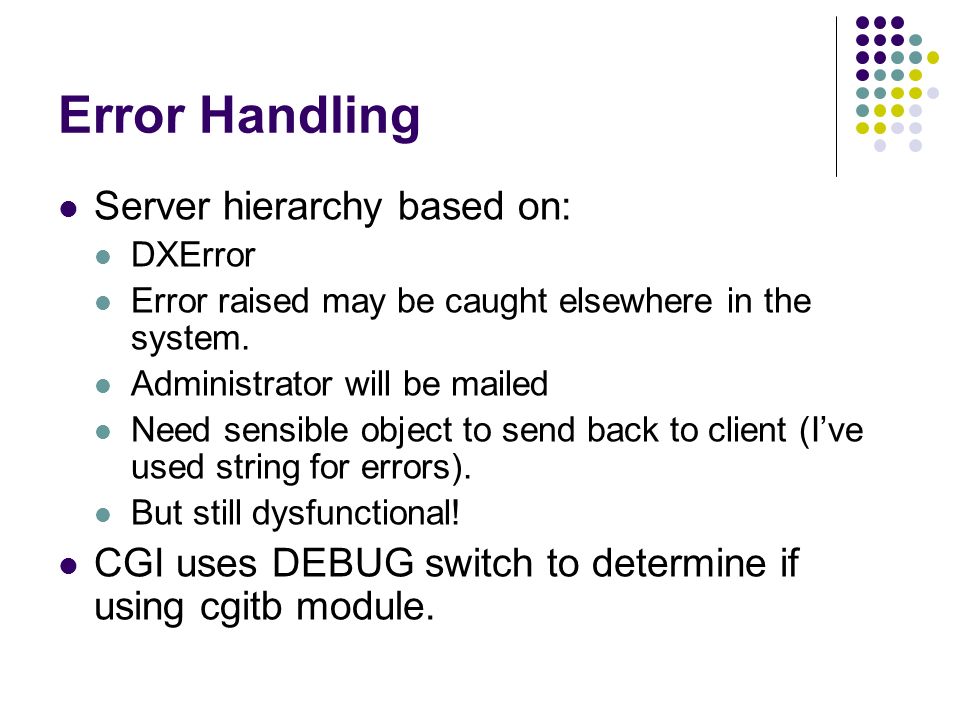 Error Handling

- Server hierarchy based on:
  - DXError
  - Error raised may be caught elsewhere in the system.
  - Administrator will be mailed
  - Need sensible object to send back to client (I've used string for errors).
  - But still dysfunctional!
- CGI uses DEBUG switch to determine if using cgitb module.